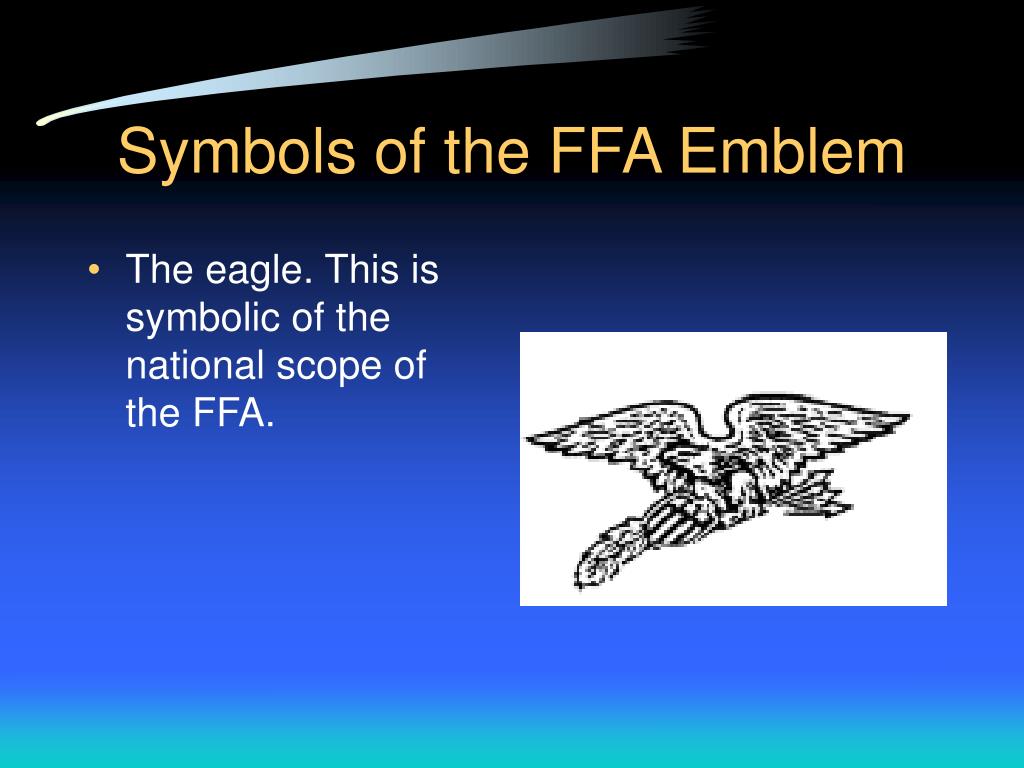 Symbols of the FFA Emblem

• The eagle. This is symbolic of the national scope of the FFA.